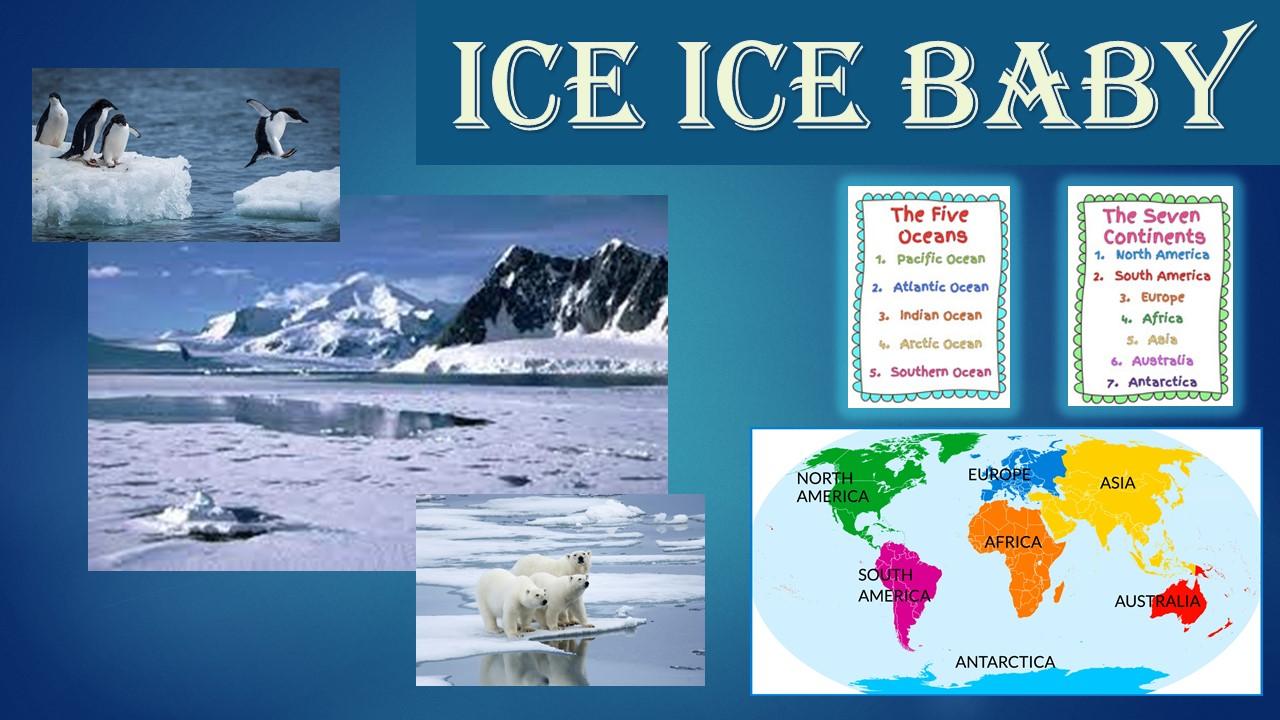 ICE ICE BABY

The Five Oceans
1. Pacific Ocean
2. Atlantic Ocean
3. Indian Ocean
4. Arctic Ocean
5. Southern Ocean

The Seven Continents
1. North America
2. South America
3. Europe
4. Africa
5. Asia
6. Australia
7. Antarctica

NORTH AMERICA
EUROPE
ASIA
AFRICA
SOUTH AMERICA
AUSTRALIA
ANTARCTICA